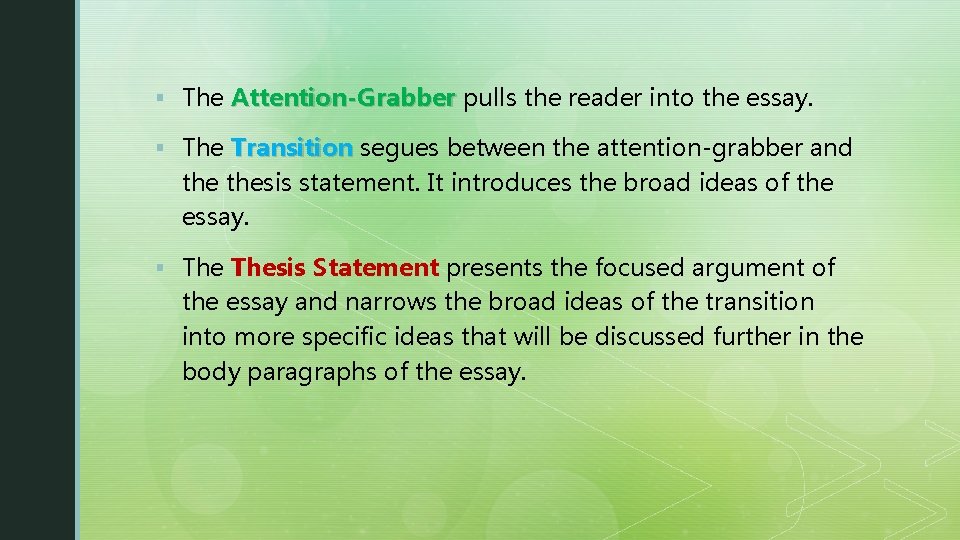 ▪ The Attention-Grabber pulls the reader into the essay.

▪ The Transition segues between the attention-grabber and the thesis statement. It introduces the broad ideas of the essay.

▪ The Thesis Statement presents the focused argument of the essay and narrows the broad ideas of the transition into more specific ideas that will be discussed further in the body paragraphs of the essay.